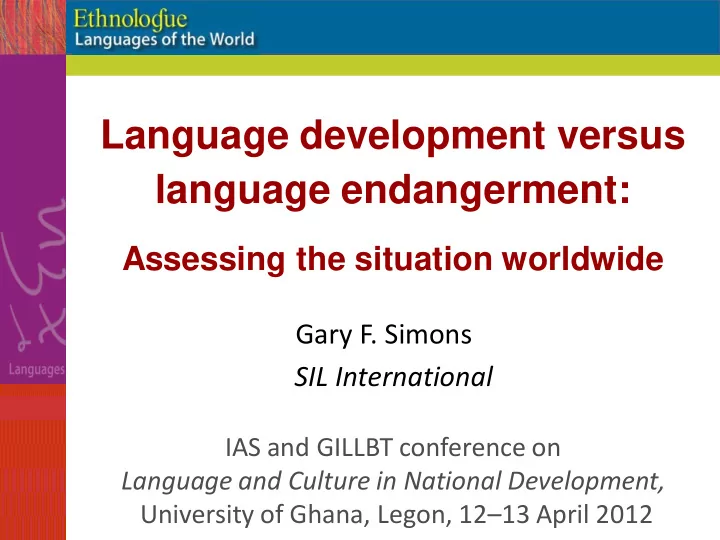 Ethnologue
Languages of the World

Languages

Language development versus language endangerment:

Assessing the situation worldwide

Gary F. Simons
SIL International

IAS and GILLBT conference on
Language and Culture in National Development,
University of Ghana, Legon, 12–13 April 2012